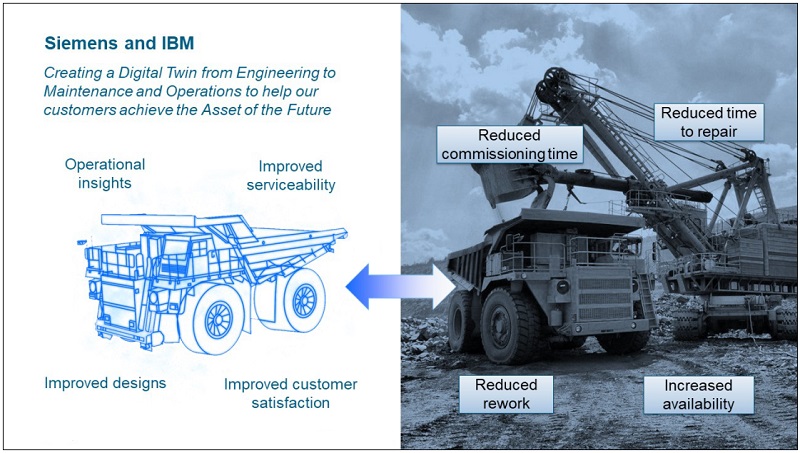 Siemens and IBM

Creating a Digital Twin from Engineering to Maintenance and Operations to help our customers achieve the Asset of the Future

Operational insights

Improved serviceability

Improved designs

Improved customer satisfaction

Reduced commissioning time

Reduced time to repair

Reduced rework

Increased availability